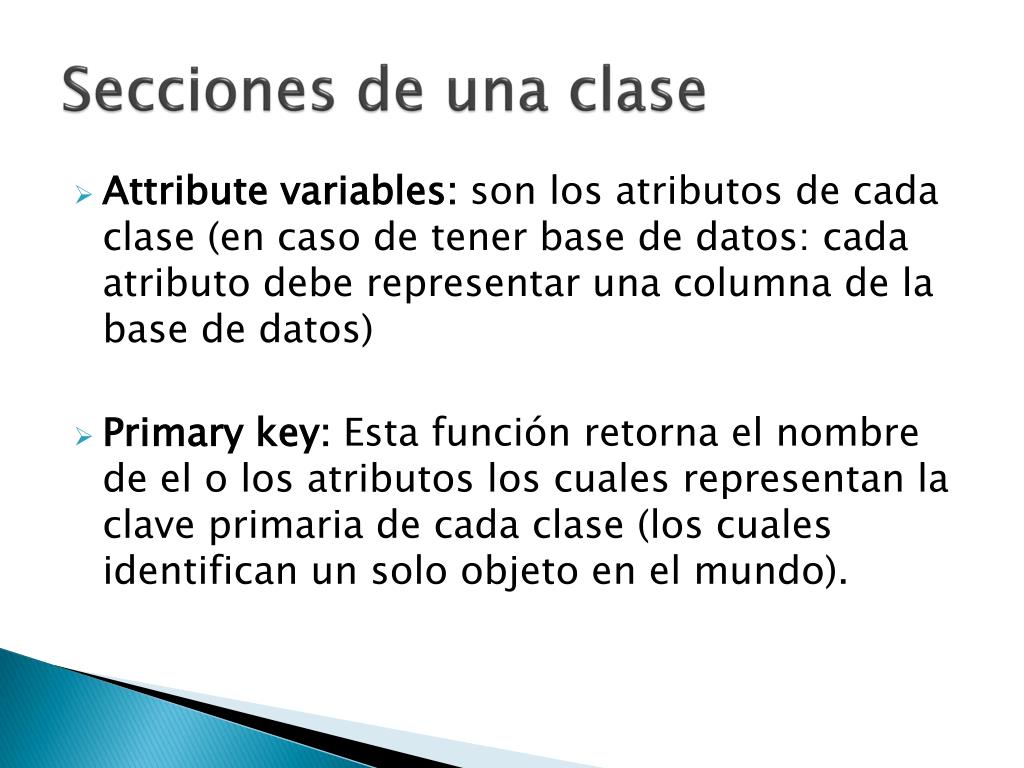 Secciones de una clase

Attribute variables: son los atributos de cada clase (en caso de tener base de datos: cada atributo debe representar una columna de la base de datos)

Primary key: Esta función retorna el nombre de el o los atributos los cuales representan la clave primaria de cada clase (los cuales identifican un solo objeto en el mundo).